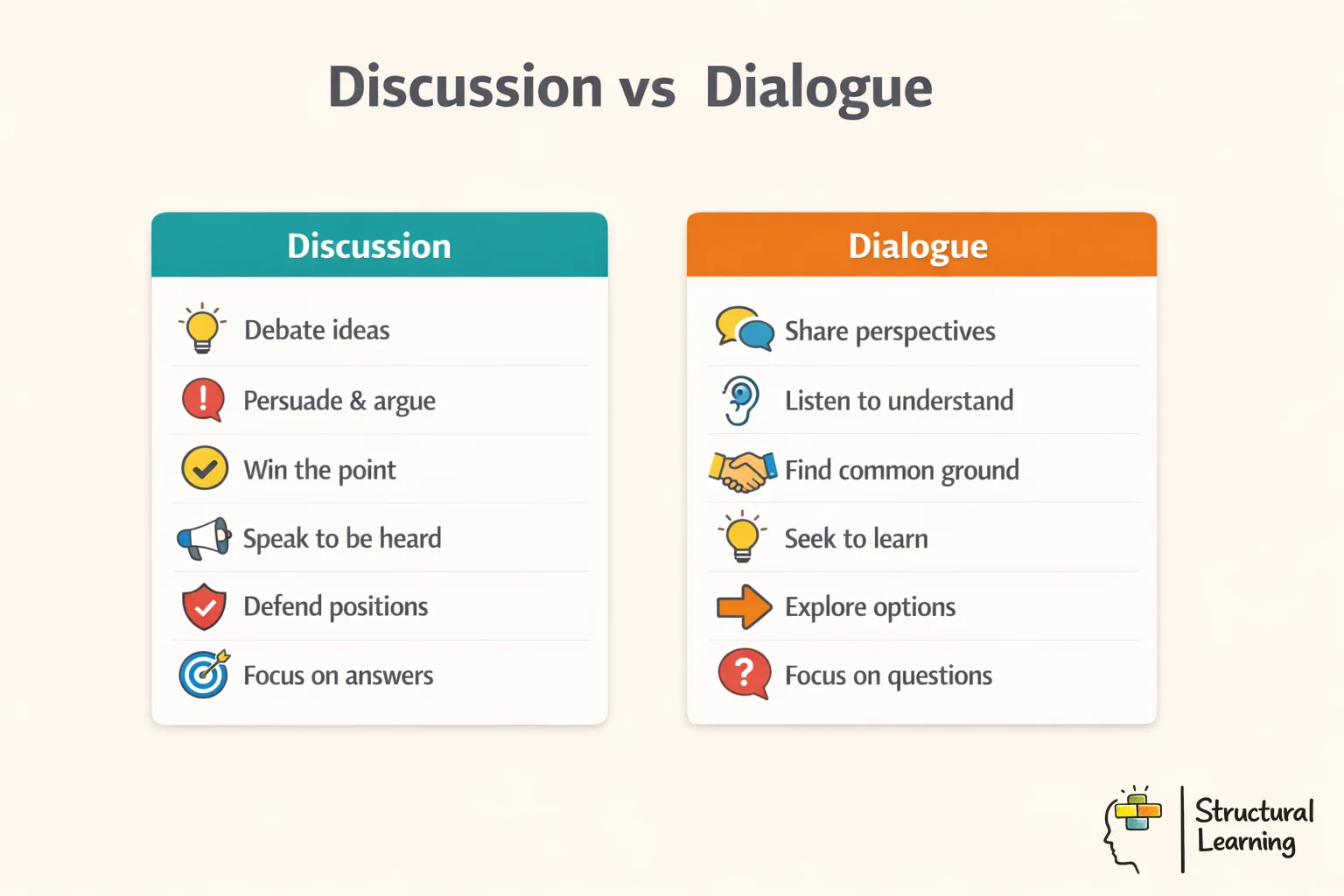 Discussion vs Dialogue

Discussion

Debate ideas

Persuade & argue

Win the point

Speak to be heard

Defend positions

Focus on answers

Dialogue

Share perspectives

Listen to understand

Find common ground

Seek to learn

Explore options

Focus on questions

Structural Learning